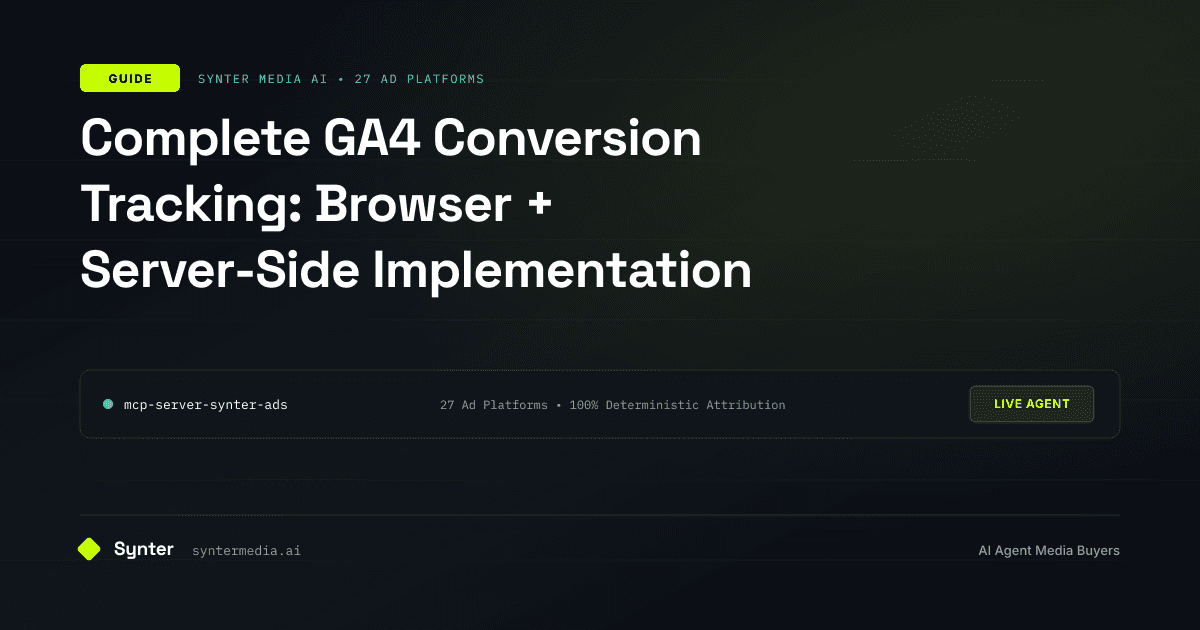 GUIDE SYNTER MEDIA AI • 27 AD PLATFORMS

Complete GA4 Conversion Tracking: Browser + Server-Side Implementation

mcp-server-synter-ads

27 Ad Platforms • 100% Deterministic Attribution

LIVE AGENT

Synter syntermedia.ai

AI Agent Media Buyers